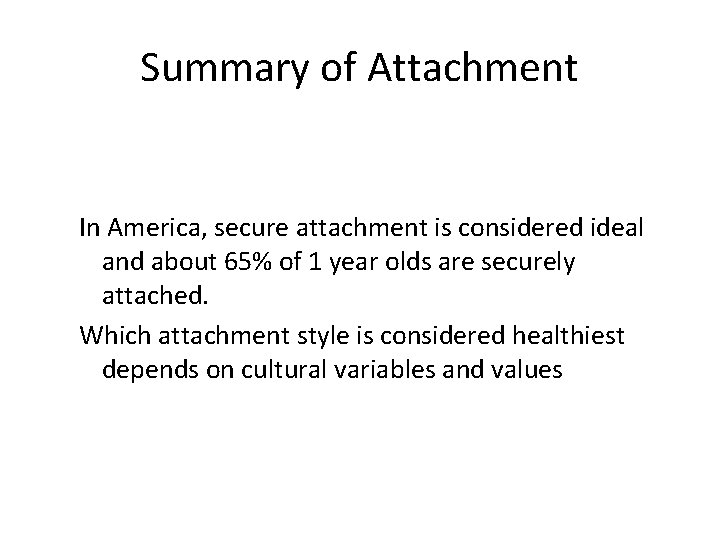 Summary of Attachment

In America, secure attachment is considered ideal and about 65% of 1 year olds are securely attached.

Which attachment style is considered healthiest depends on cultural variables and values